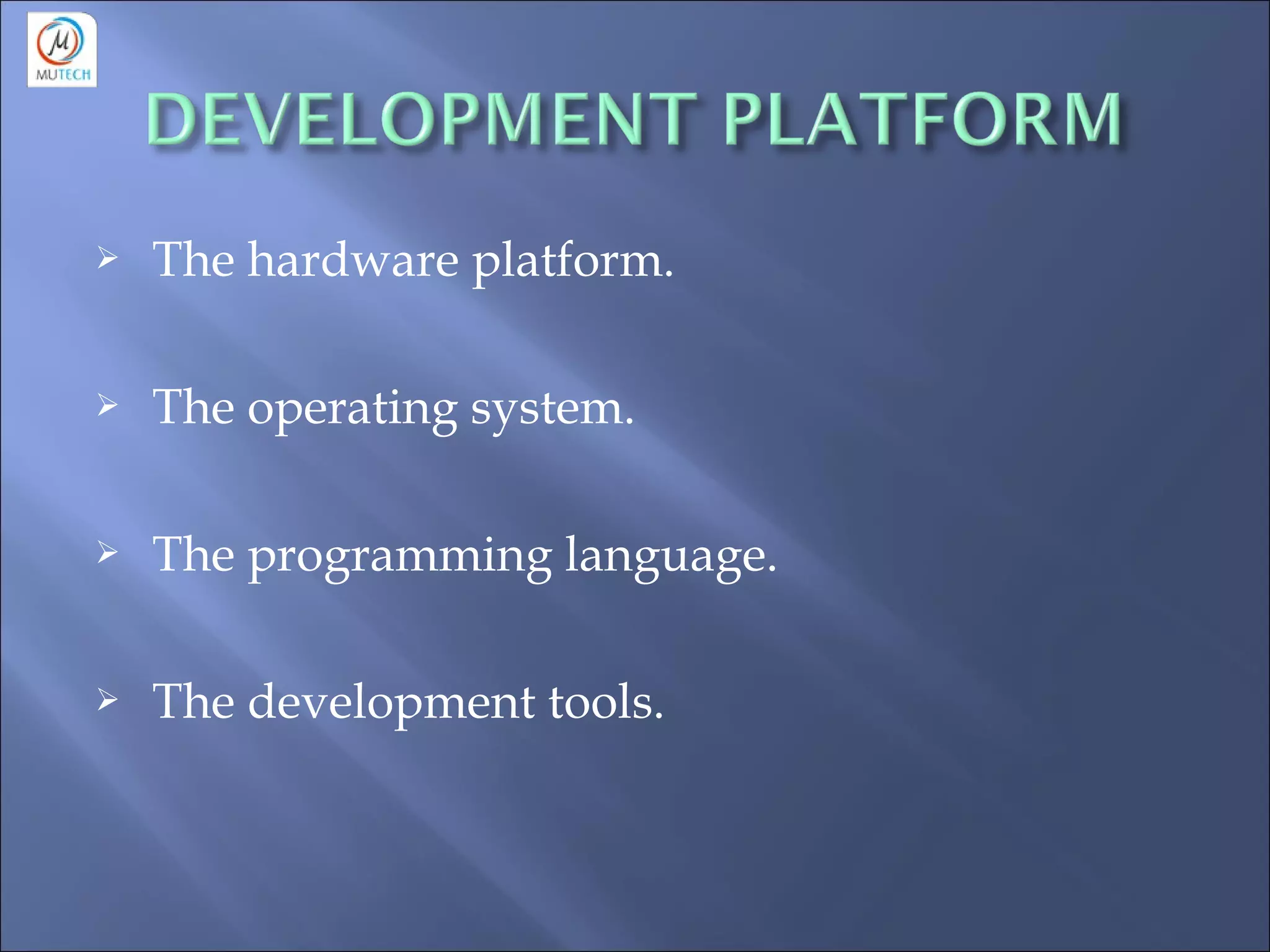 M
MUTECH

DEVELOPMENT PLATFORM

➢ The hardware platform.

➢ The operating system.

➢ The programming language.

➢ The development tools.